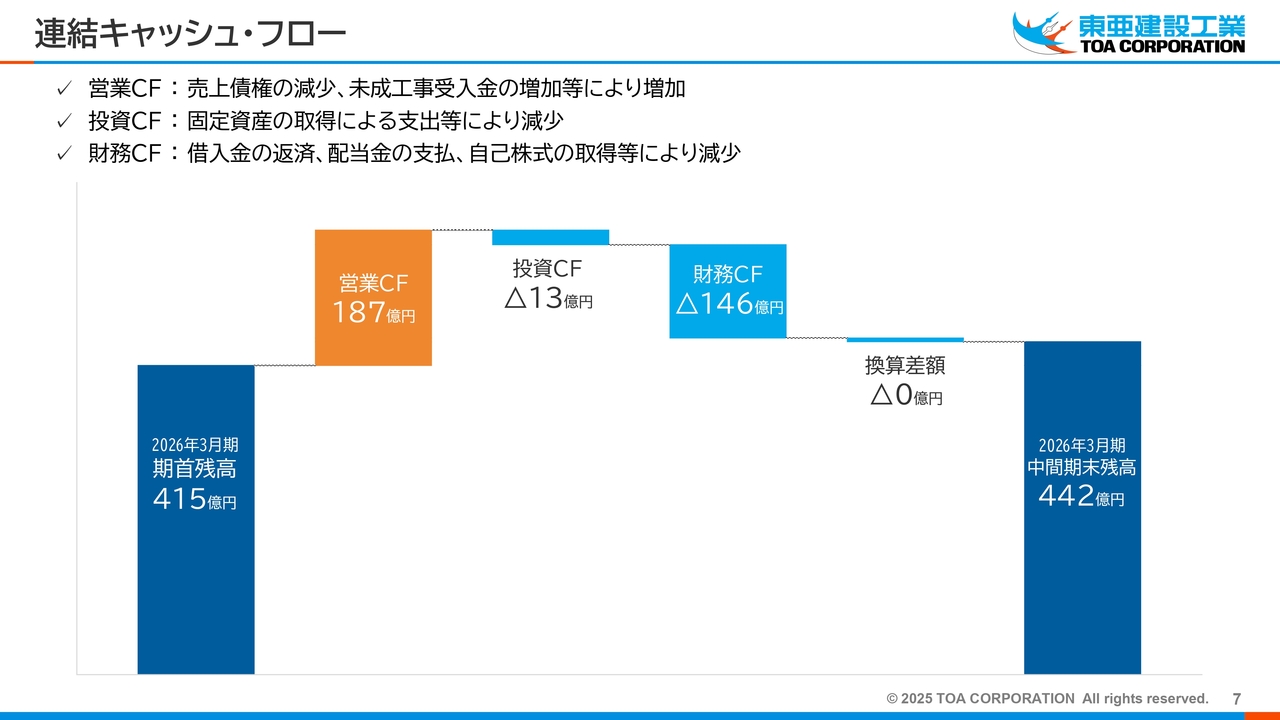 連結キャッシュ・フロー

東亜建設工業
TOA CORPORATION

✓ 営業CF：売上債権の減少、未成工事受入金の増加等により増加
✓ 投資CF：固定資産の取得による支出等により減少
✓ 財務CF：借入金の返済、配当金の支払、自己株式の取得等により減少

2026年3月期
期首残高
415億円

営業CF
187億円

投資CF
△13億円

財務CF
△146億円

換算差額
△0億円

2026年3月期
中間期末残高
442億円

© 2025 TOA CORPORATION All rights reserved. 7